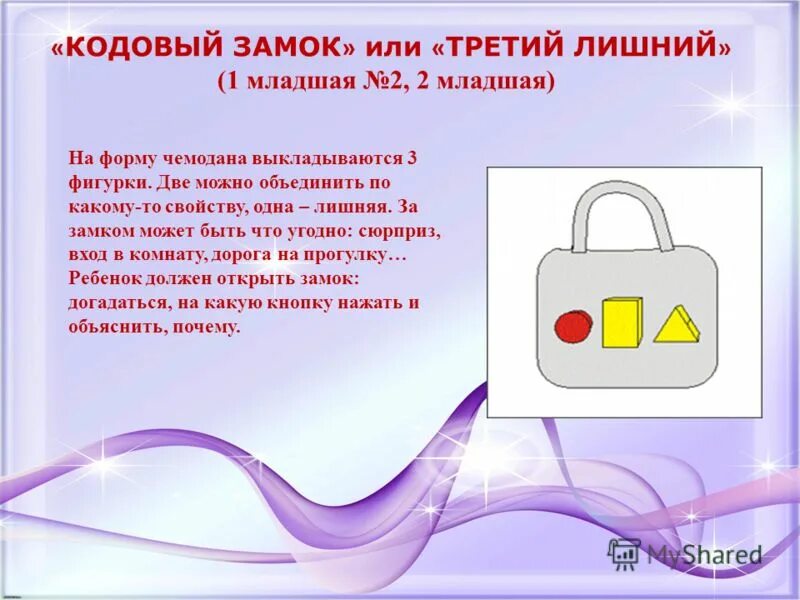 «КОДОВЫЙ ЗАМОК» или «ТРЕТИЙ ЛИШНИЙ»
(1 младшая №2, 2 младшая)

На форму чемодана выкладываются 3 фигурки. Две можно объединить по какому-то свойству, одна – лишняя. За замком может быть что угодно: сюрприз, вход в комнату, дорога на прогулку… Ребенок должен открыть замок: догадаться, на какую кнопку нажать и объяснить, почему.

MyShared